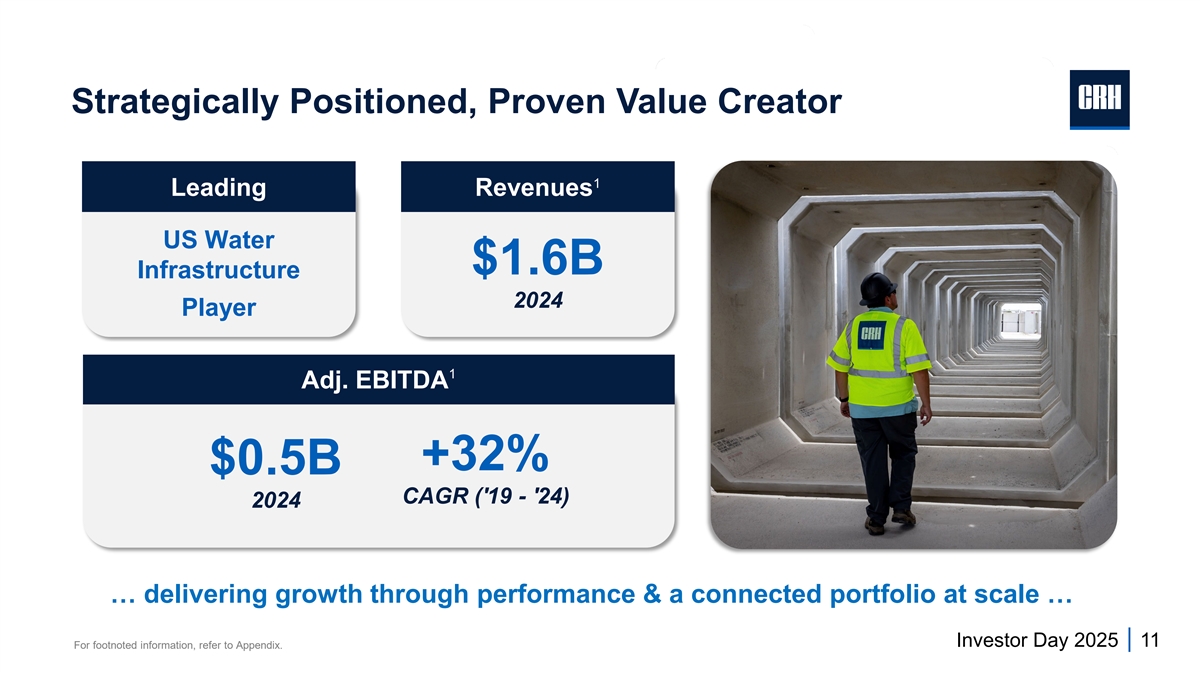 Strategically Positioned, Proven Value Creator

CRH

Leading

US Water Infrastructure Player

Revenues$^1$

$1.6B

2024

Adj. EBITDA$^1$

$0.5B

2024

+32%

CAGR ('19 - '24)

CRH

… delivering growth through performance & a connected portfolio at scale …

For footnoted information, refer to Appendix.

Investor Day 2025 | 11